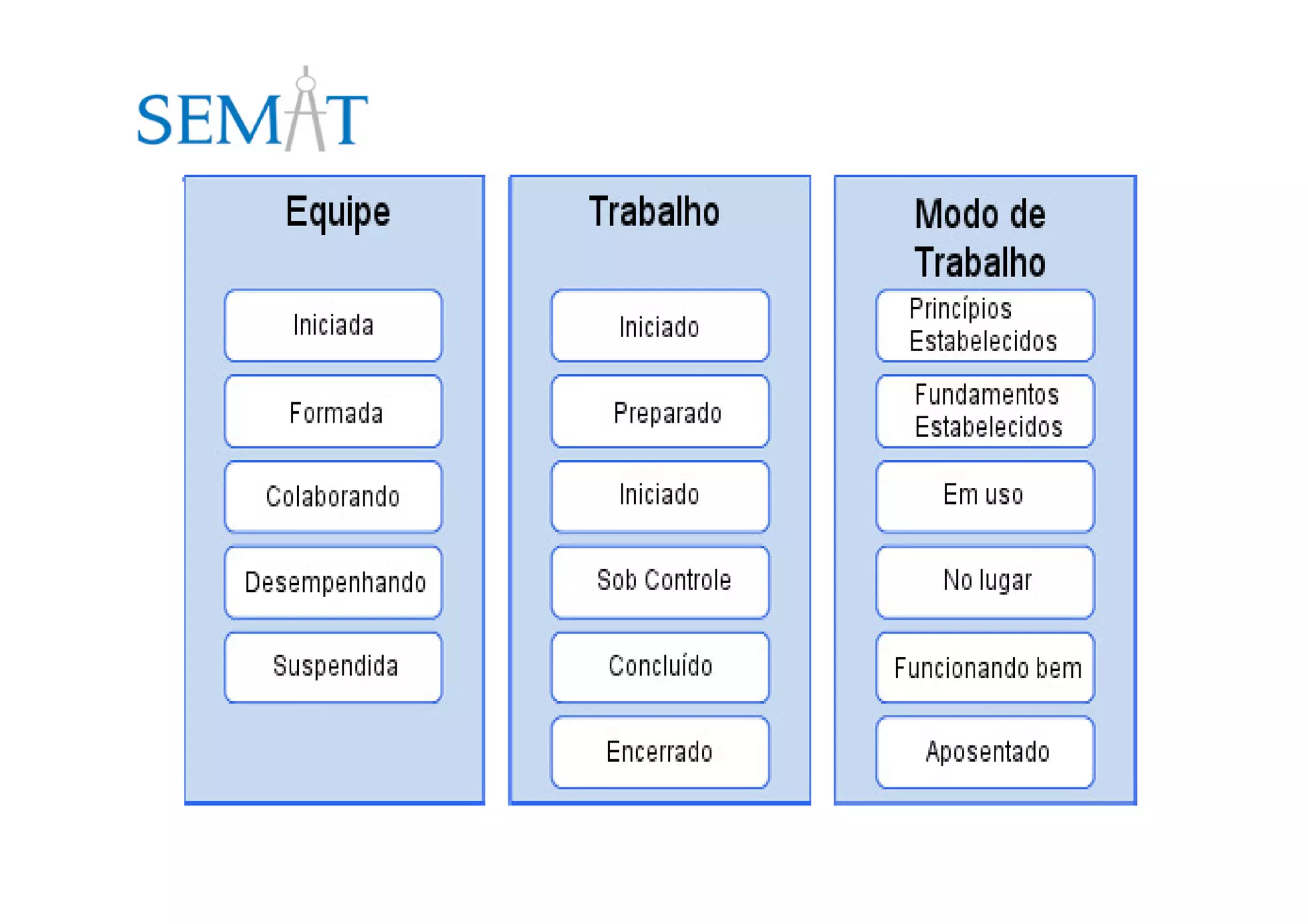 SEMAT

Equipe

Iniciada

Formada

Colaborando

Desempenhando

Suspendida

Trabalho

Iniciado

Preparado

Iniciado

Sob Controle

Concluído

Encerrado

Modo de Trabalho

Princípios Estabelecidos

Fundamentos Estabelecidos

Em uso

No lugar

Funcionando bem

Aposentado